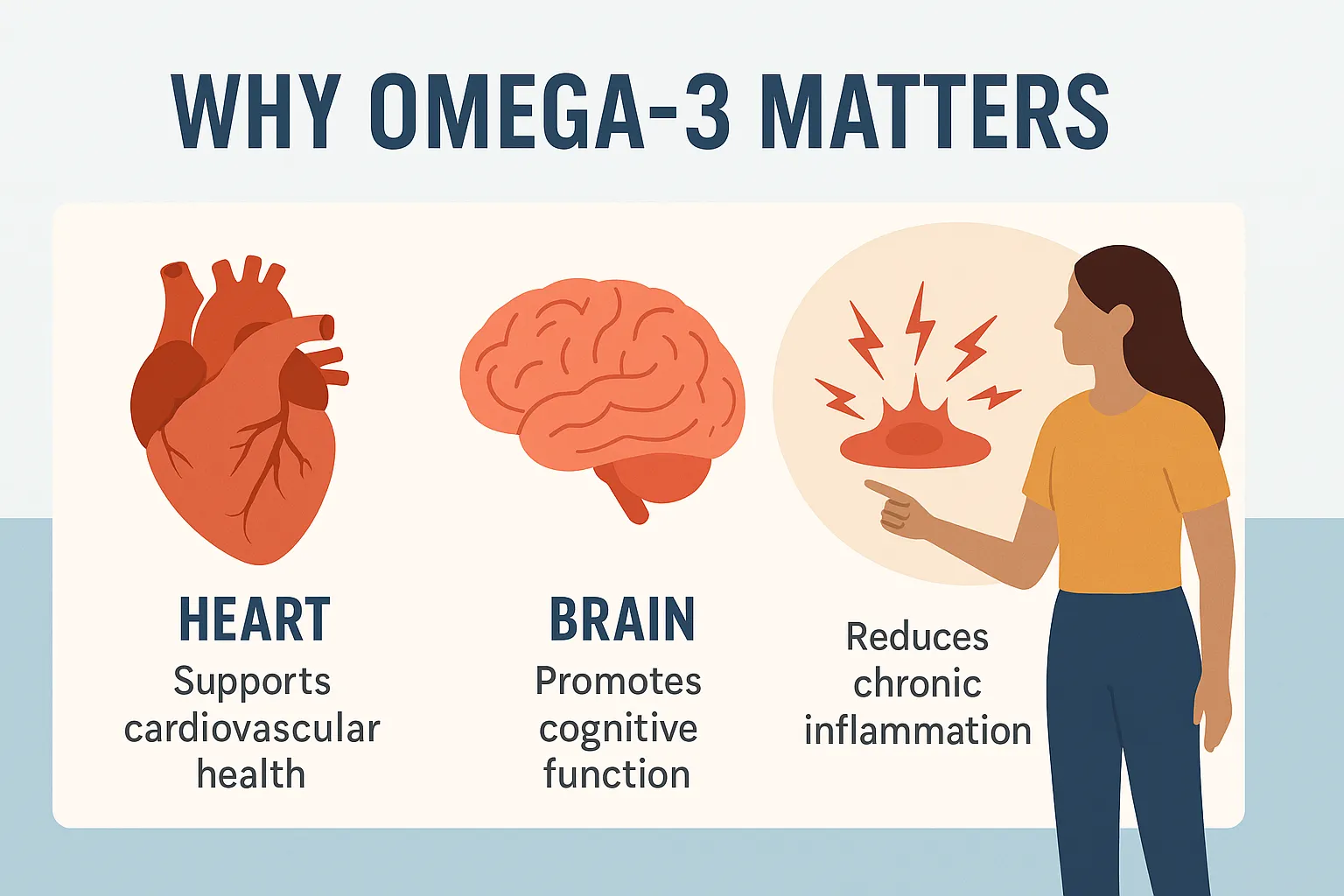 WHY OMEGA-3 MATTERS

HEART
Supports cardiovascular health

BRAIN
Promotes cognitive function

Reduces chronic inflammation